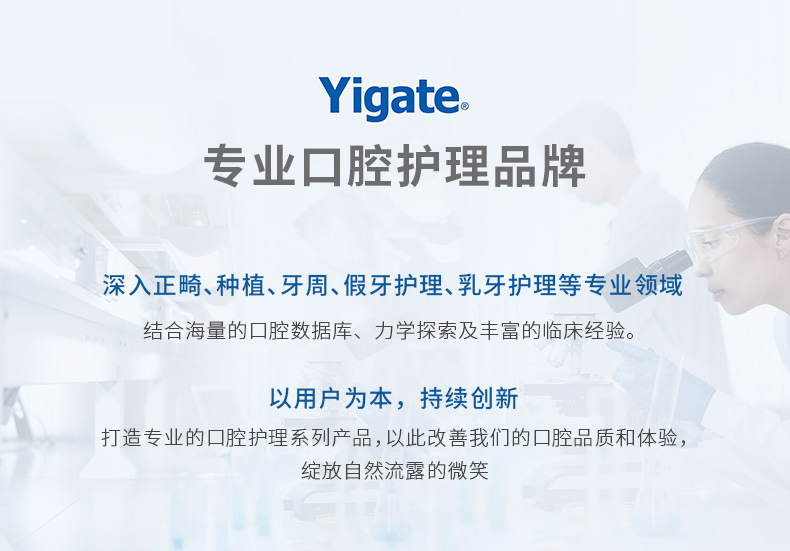 Yigate®

专业口腔护理品牌

深入正畸、种植、牙周、假牙护理、乳牙护理等专业领域

结合海量的口腔数据库、力学探索及丰富的临床经验。

以用户为本，持续创新

打造专业的口腔护理系列产品，以此改善我们的口腔品质和体验，绽放自然流露的微笑